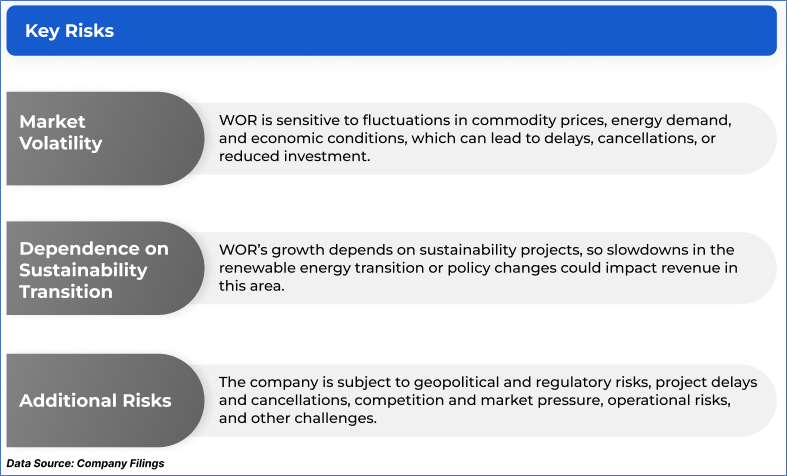 Key Risks

Market Volatility

WOR is sensitive to fluctuations in commodity prices, energy demand, and economic conditions, which can lead to delays, cancellations, or reduced investment.

Dependence on Sustainability Transition

WOR's growth depends on sustainability projects, so slowdowns in the renewable energy transition or policy changes could impact revenue in this area.

Additional Risks

The company is subject to geopolitical and regulatory risks, project delays and cancellations, competition and market pressure, operational risks, and other challenges.

Data Source: Company Filings